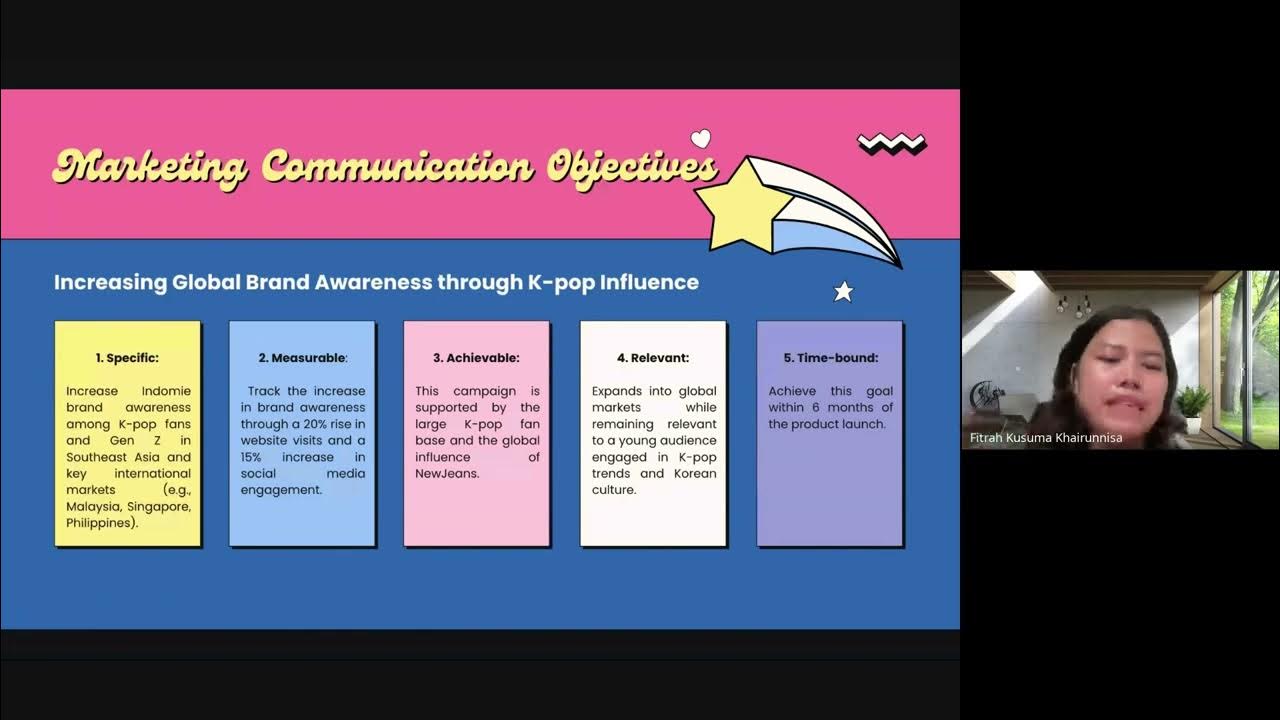 Marketing Communication Objectives

Increasing Global Brand Awareness through K-pop Influence

1. Specific:

Increase Indomie brand awareness among K-pop fans and Gen Z in Southeast Asia and key international markets (e.g., Malaysia, Singapore, Philippines).

2. Measurable:

Track the increase in brand awareness through a 20% rise in website visits and a 15% increase in social media engagement.

3. Achievable:

This campaign is supported by the large K-pop fan base and the global influence of NewJeans.

4. Relevant:

Expands into global markets while remaining relevant to a young audience engaged in K-pop trends and Korean culture.

5. Time-bound:

Achieve this goal within 6 months of the product launch.

Fitrah Kusuma Khairunnisa